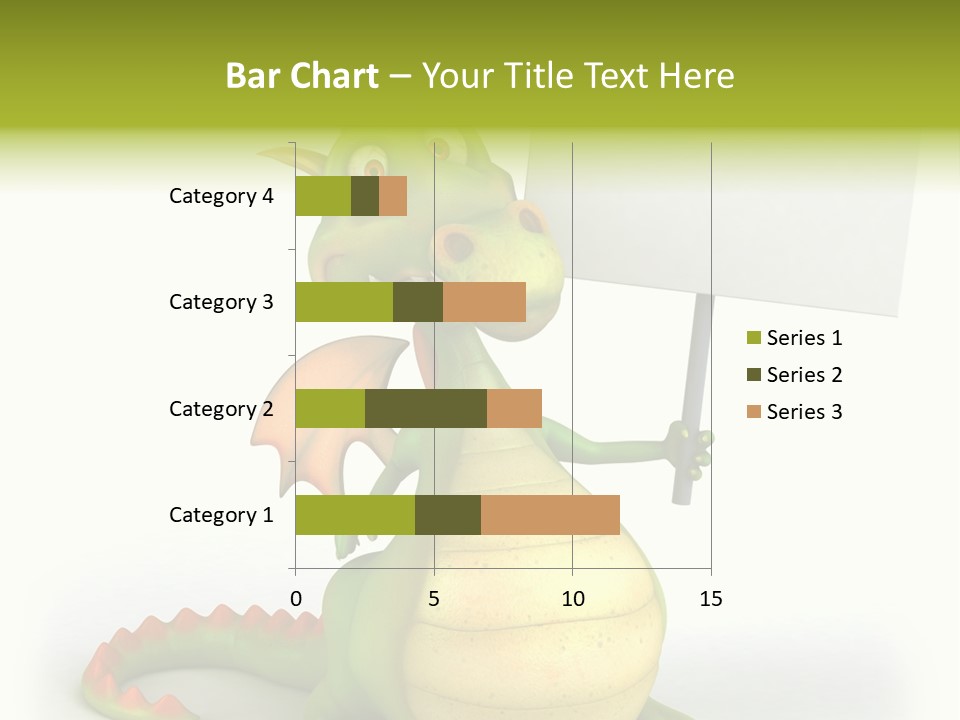 Bar Chart – Your Title Text Here

Category 4
Category 3
Category 2
Category 1

0
5
10
15

Series 1
Series 2
Series 3